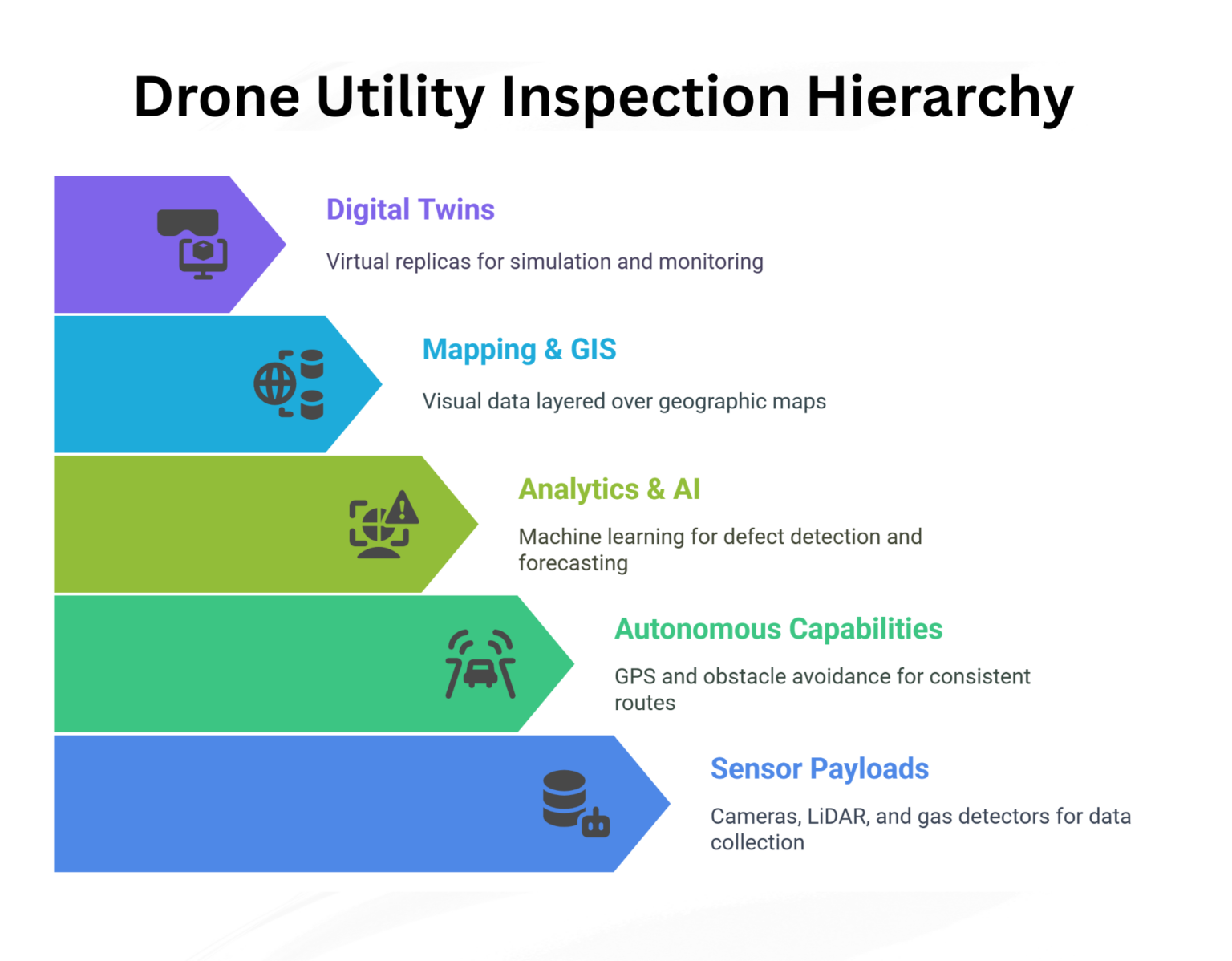 Drone Utility Inspection Hierarchy

Digital Twins

Virtual replicas for simulation and monitoring

Mapping & GIS

Visual data layered over geographic maps

Analytics & AI

Machine learning for defect detection and forecasting

Autonomous Capabilities

GPS and obstacle avoidance for consistent routes

Sensor Payloads

Cameras, LiDAR, and gas detectors for data collection